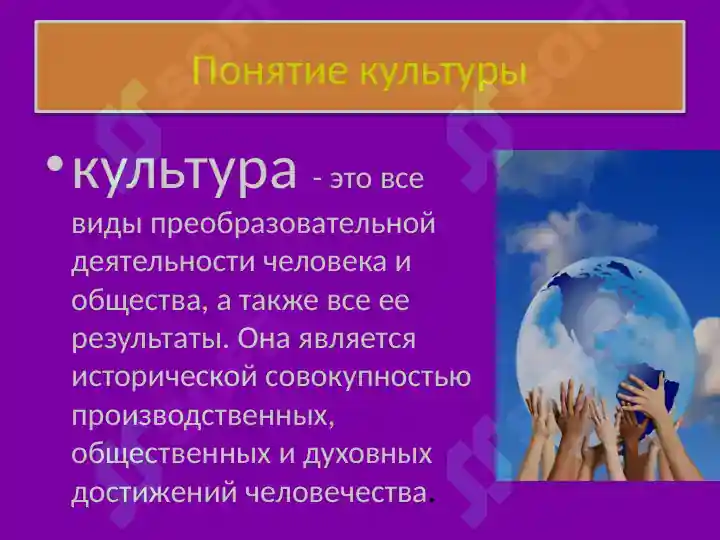 Понятие культуры

• культура - это все виды преобразовательной деятельности человека и общества, а также все ее результаты. Она является исторической совокупностью производственных, общественных и духовных достижений человечества.